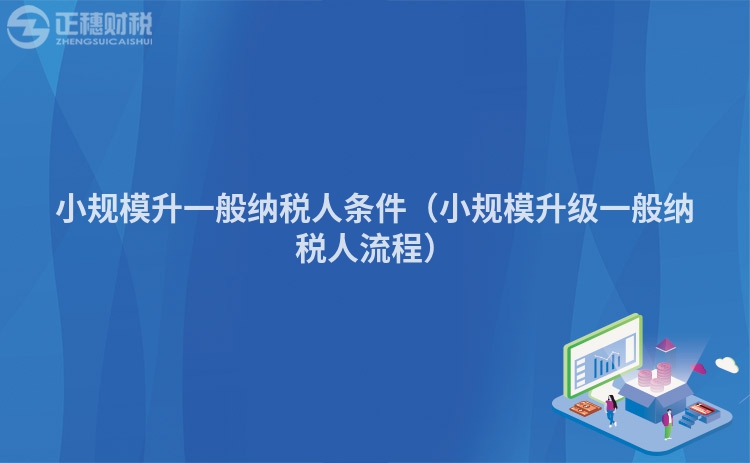 正穗财税
ZHENGSUICAISHUI

小规模升一般纳税人条件（小规模升级一般纳税人流程）